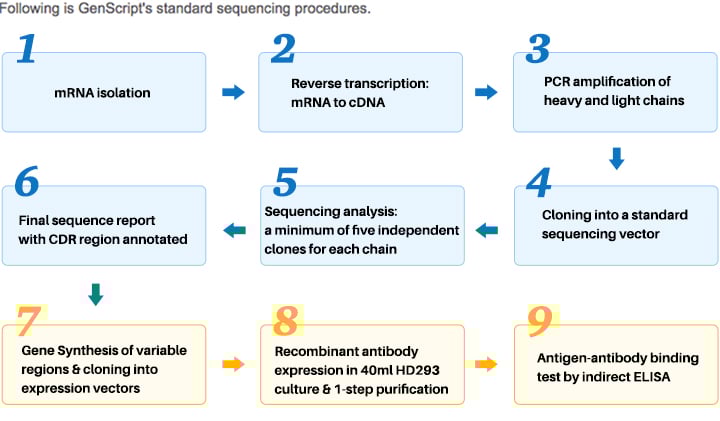 Following is GenScript's standard sequencing procedures.

1
mRNA isolation

2
Reverse transcription: mRNA to cDNA

3
PCR amplification of heavy and light chains

4
Cloning into a standard sequencing vector

5
Sequencing analysis: a minimum of five independent clones for each chain

6
Final sequence report with CDR region annotated

7
Gene Synthesis of variable regions & cloning into expression vectors

8
Recombinant antibody expression in 40ml HD293 culture & 1-step purification

9
Antigen-antibody binding test by indirect ELISA